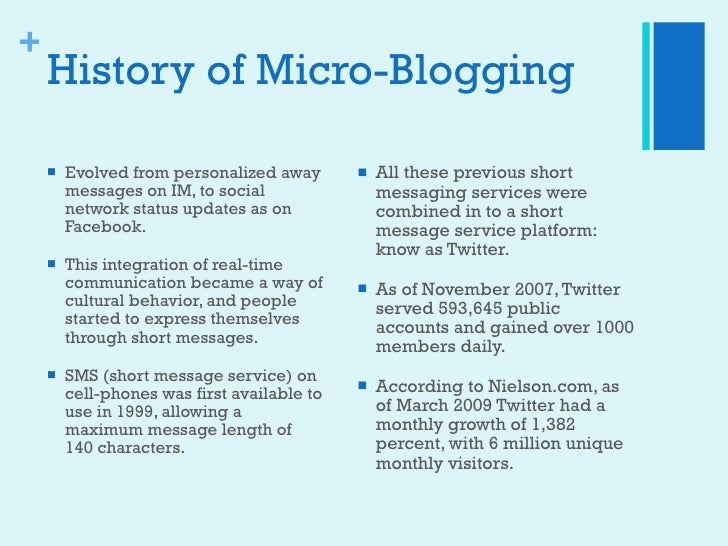 +
History of Micro-Blogging

- Evolved from personalized away messages on IM, to social network status updates as on Facebook.

- This integration of real-time communication became a way of cultural behavior, and people started to express themselves through short messages.

- SMS (short message service) on cell-phones was first available to use in 1999, allowing a maximum message length of 140 characters.

- All these previous short messaging services were combined in to a short message service platform: know as Twitter.

- As of November 2007, Twitter served 593,645 public accounts and gained over 1000 members daily.

- According to Nielson.com, as of March 2009 Twitter had a monthly growth of 1,382 percent, with 6 million unique monthly visitors.